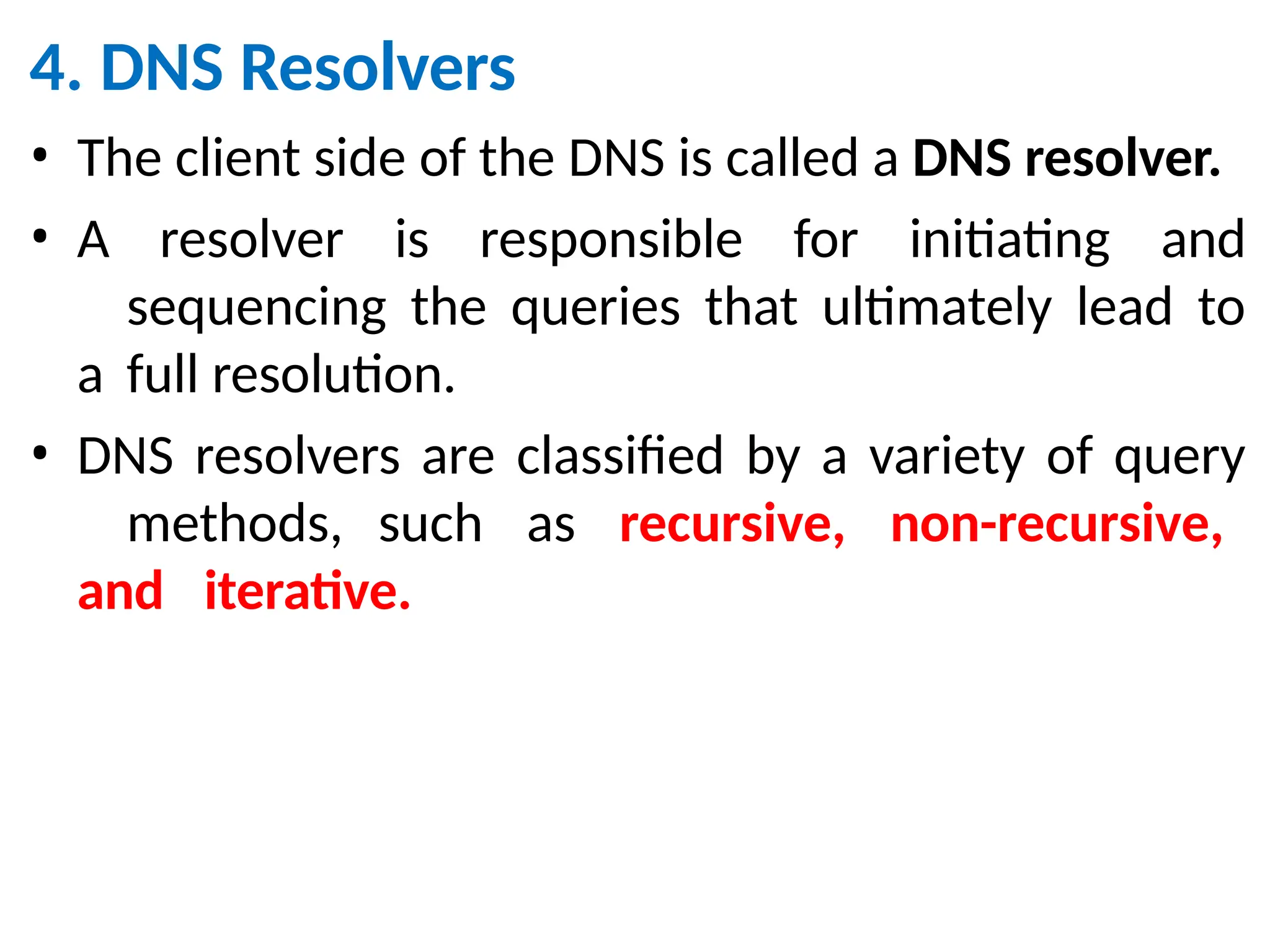 4. DNS Resolvers

• The client side of the DNS is called a DNS resolver.

• A resolver is responsible for initiating and sequencing the queries that ultimately lead to a full resolution.

• DNS resolvers are classified by a variety of query methods, such as recursive, non-recursive, and iterative.